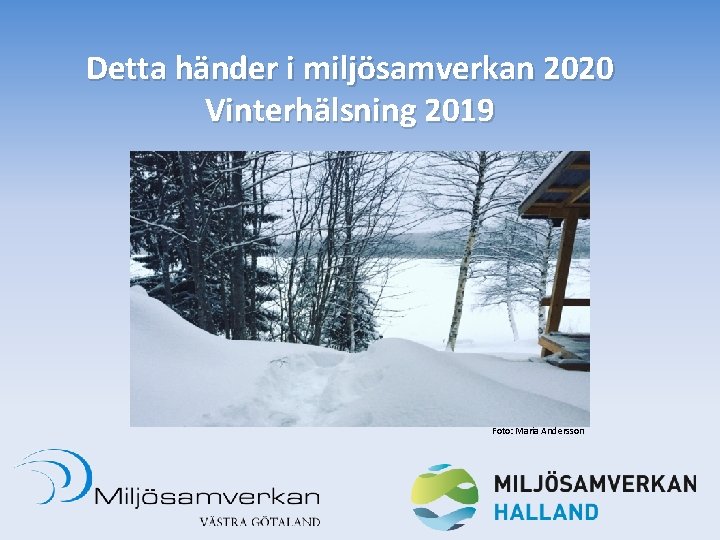 Detta händer i miljösamverkan 2020
Vinterhälsning 2019

Foto: Maria Andersson

Miljösamverkan
VÄSTRA GÖTALAND

MILJÖSAMVERKAN
HALLAND